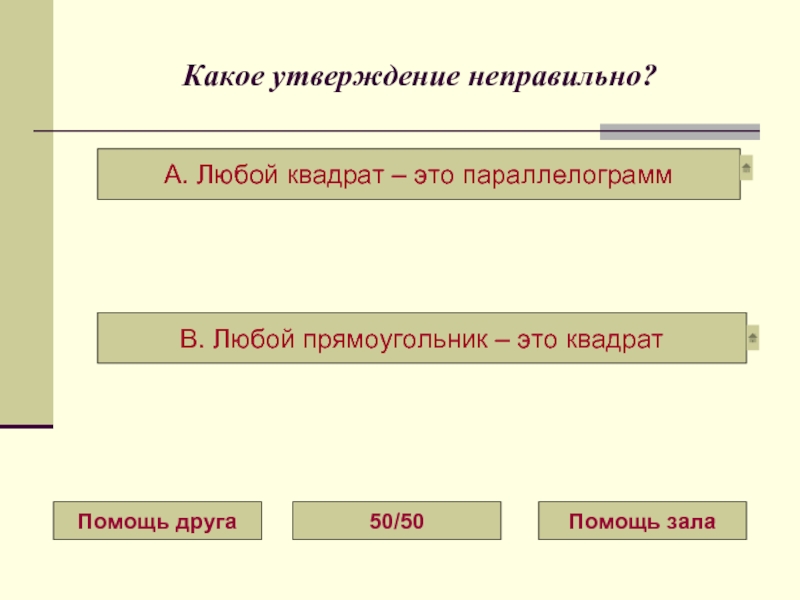 Какое утверждение неправильно?

А. Любой квадрат – это параллелограмм

В. Любой прямоугольник – это квадрат

Помощь друга

50/50

Помощь зала